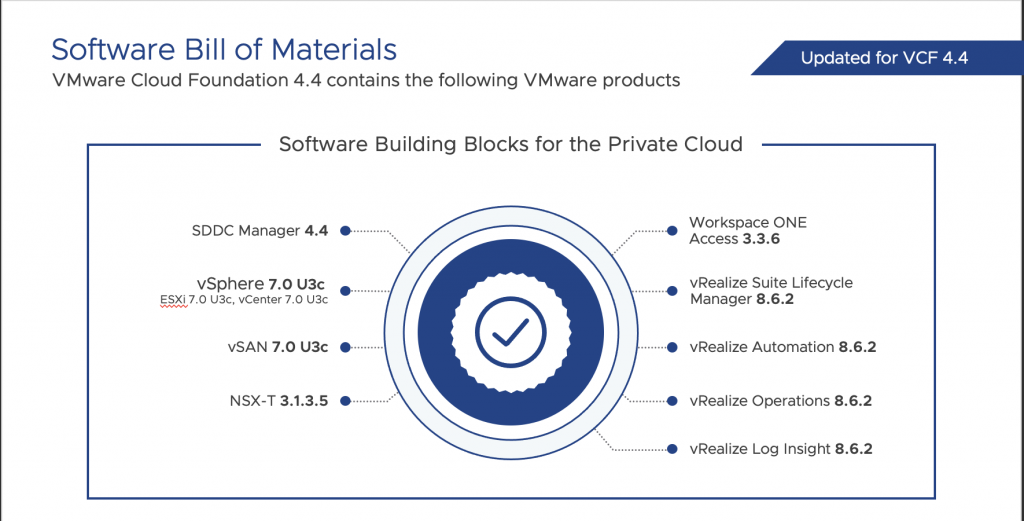 Software Bill of Materials

VMware Cloud Foundation 4.4 contains the following VMware products

Updated for VCF 4.4

Software Building Blocks for the Private Cloud

SDDC Manager 4.4

vSphere 7.0 U3c
ESXi 7.0 U3c, vCenter 7.0 U3c

vSAN 7.0 U3c

NSX-T 3.1.3.5

Workspace ONE Access 3.3.6

vRealize Suite Lifecycle Manager 8.6.2

vRealize Automation 8.6.2

vRealize Operations 8.6.2

vRealize Log Insight 8.6.2